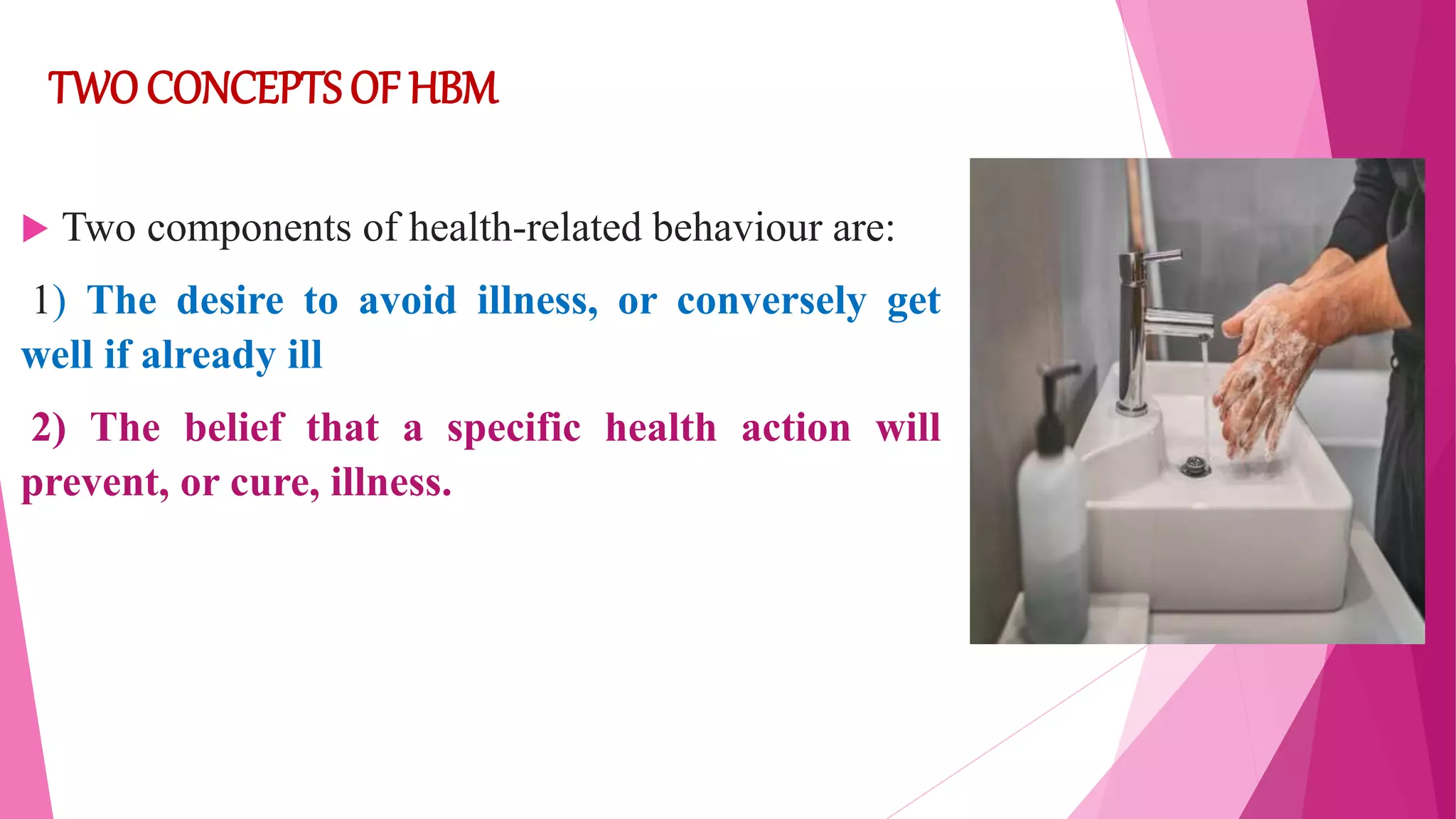 TWO CONCEPTS OF HBM

Two components of health-related behaviour are:

1) The desire to avoid illness, or conversely get well if already ill

2) The belief that a specific health action will prevent, or cure, illness.